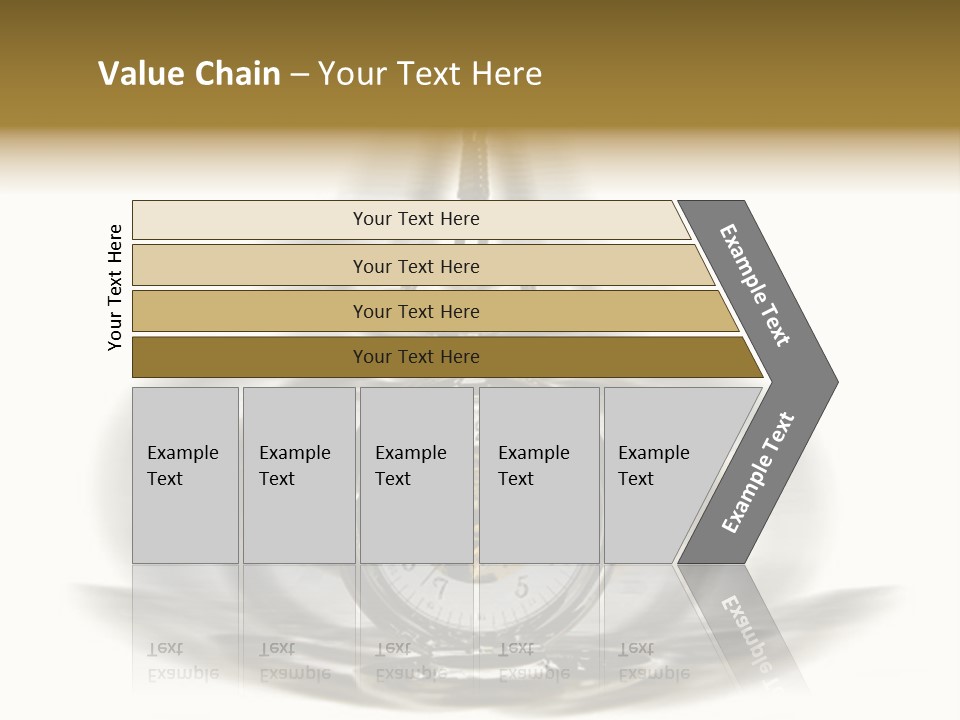 Value Chain – Your Text Here

Your Text Here

Your Text Here

Your Text Here

Your Text Here

Your Text Here

Example Text

Example Text

Example Text

Example Text

Example Text

Example Text

Example Text